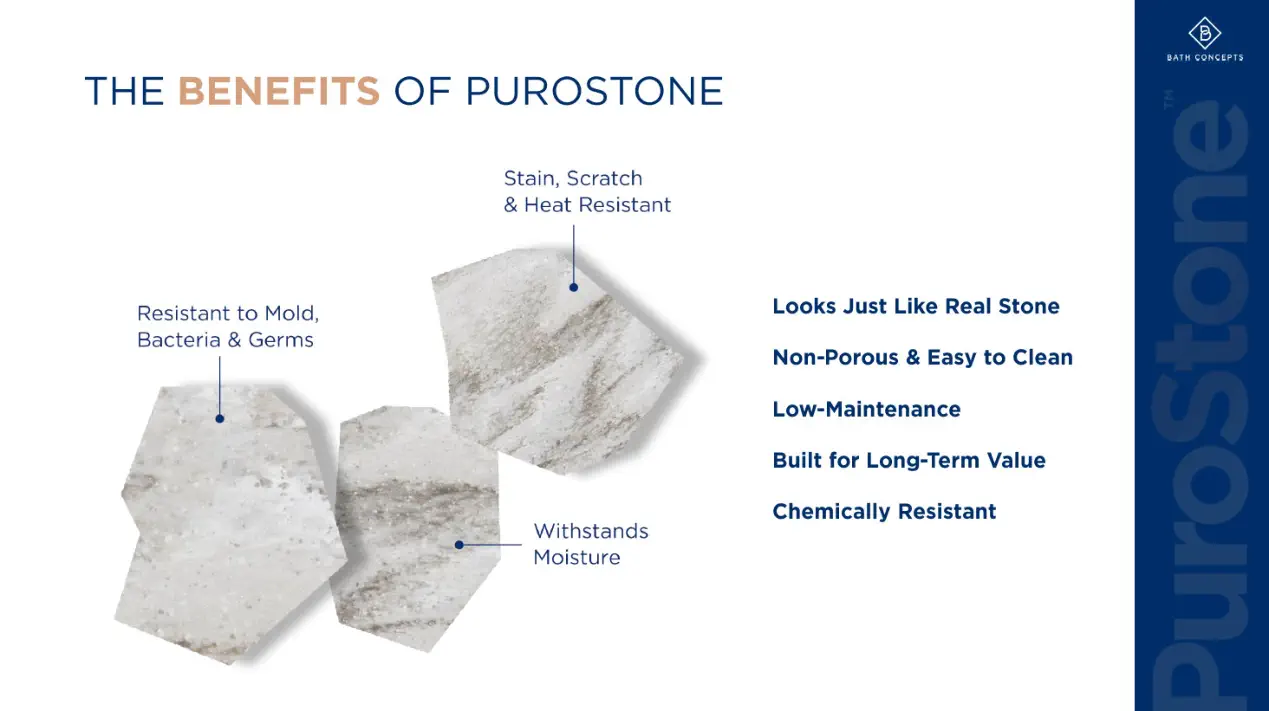 THE BENEFITS OF PUROSTONE

Stain, Scratch & Heat Resistant

Resistant to Mold, Bacteria & Germs

Withstands Moisture

Looks Just Like Real Stone

Non-Porous & Easy to Clean

Low-Maintenance

Built for Long-Term Value

Chemically Resistant

B
BATH CONCEPTS

PuroStone™